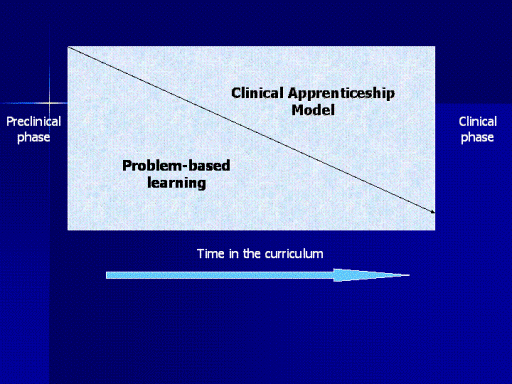 Preclinical phase

Clinical Apprenticeship Model

Problem-based learning

Clinical phase

Time in the curriculum